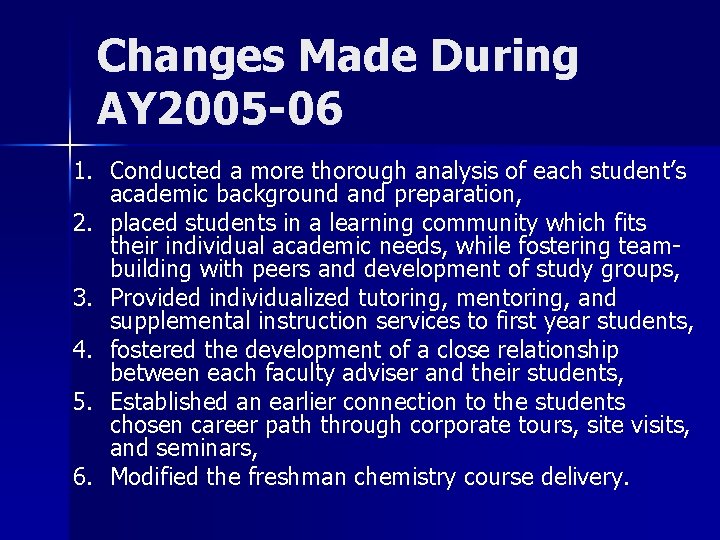 Changes Made During AY2005-06

1. Conducted a more thorough analysis of each student's academic background and preparation,
2. placed students in a learning community which fits their individual academic needs, while fostering team-building with peers and development of study groups,
3. Provided individualized tutoring, mentoring, and supplemental instruction services to first year students,
4. fostered the development of a close relationship between each faculty adviser and their students,
5. Established an earlier connection to the students chosen career path through corporate tours, site visits, and seminars,
6. Modified the freshman chemistry course delivery.